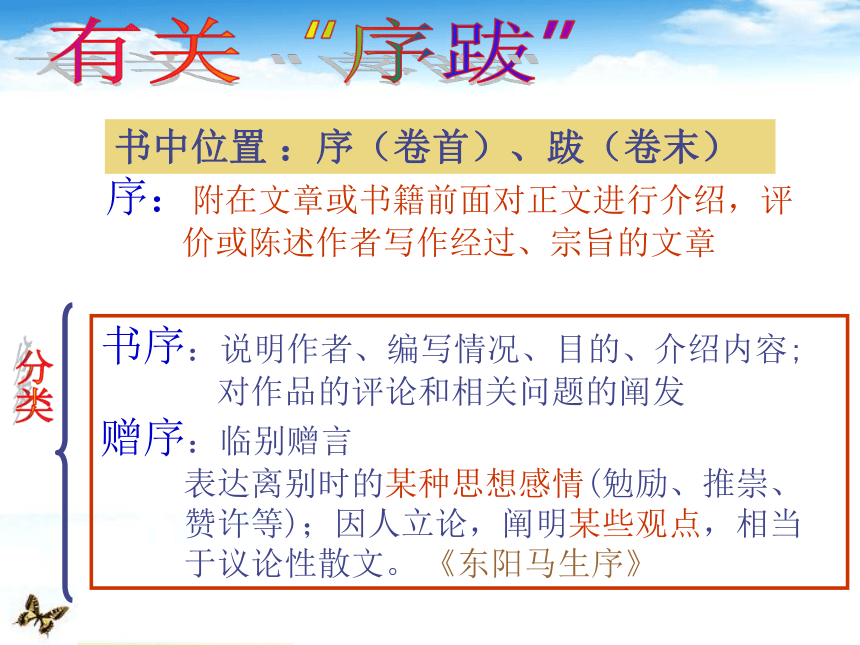 有关“序跋”

书中位置：序（卷首）、跋（卷末）

序：附在文章或书籍前面对正文进行介绍，评价或陈述作者写作经过、宗旨的文章

分类

书序：说明作者、编写情况、目的、介绍内容；对作品的评论和相关问题的阐发

赠序：临别赠言

表达离别时的某种思想感情(勉励、推崇、赞许等)；因人立论，阐明某些观点，相当于议论性散文。《东阳马生序》